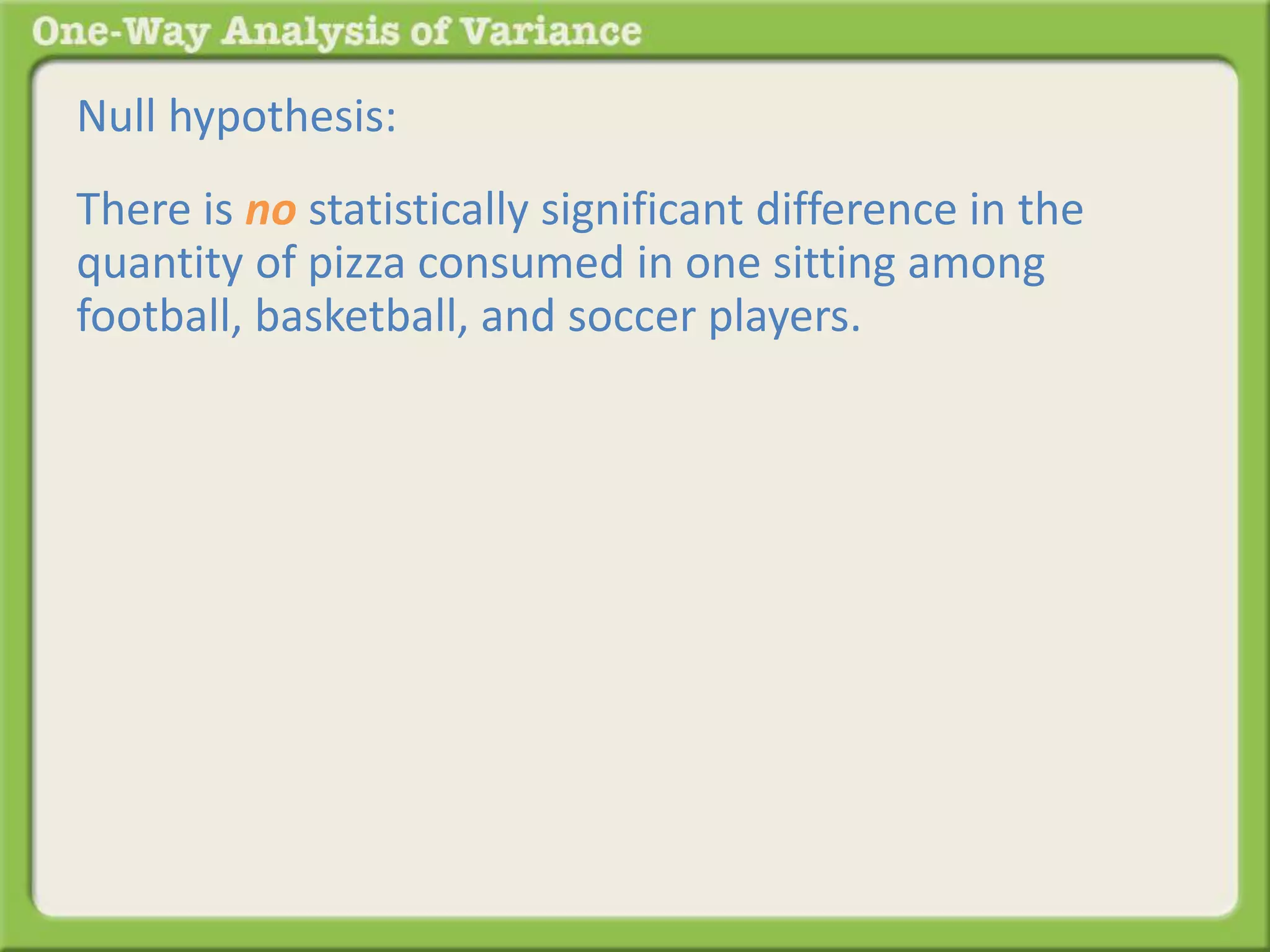 One-Way Analysis of Variance

Null hypothesis:

There is no statistically significant difference in the quantity of pizza consumed in one sitting among football, basketball, and soccer players.